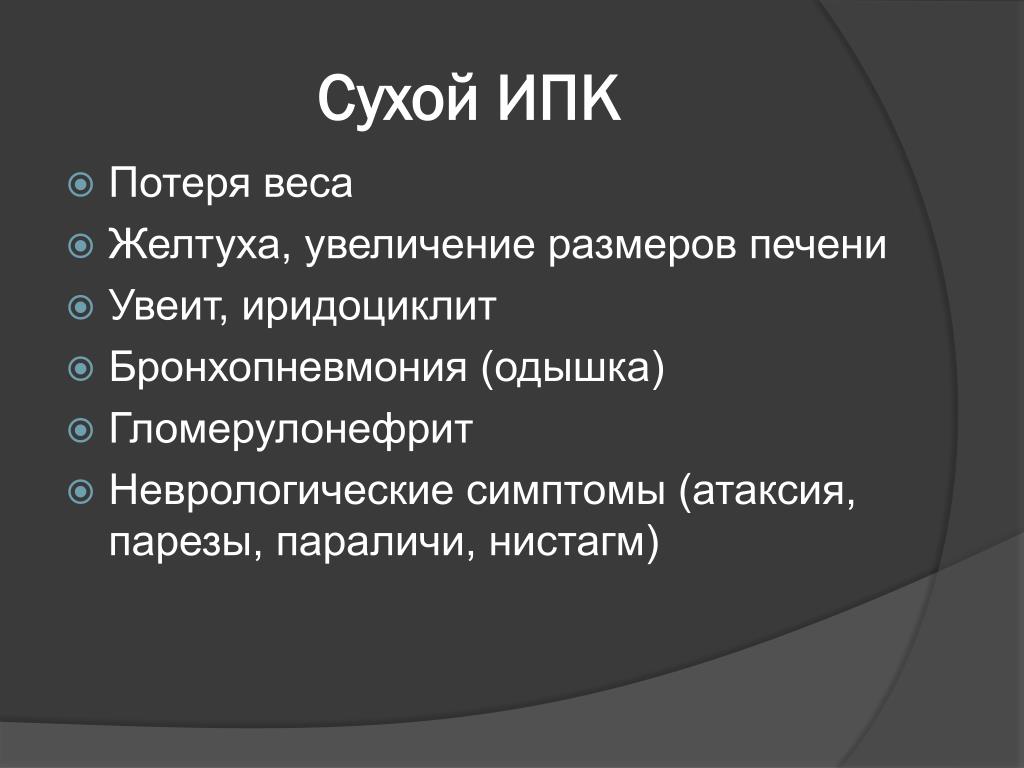 Сухой ИПК

Потеря веса

Желтуха, увеличение размеров печени

Увеит, иридоциклит

Бронхопневмония (одышка)

Гломерулонефрит

Неврологические симптомы (атаксия, парезы, параличи, нистагм)